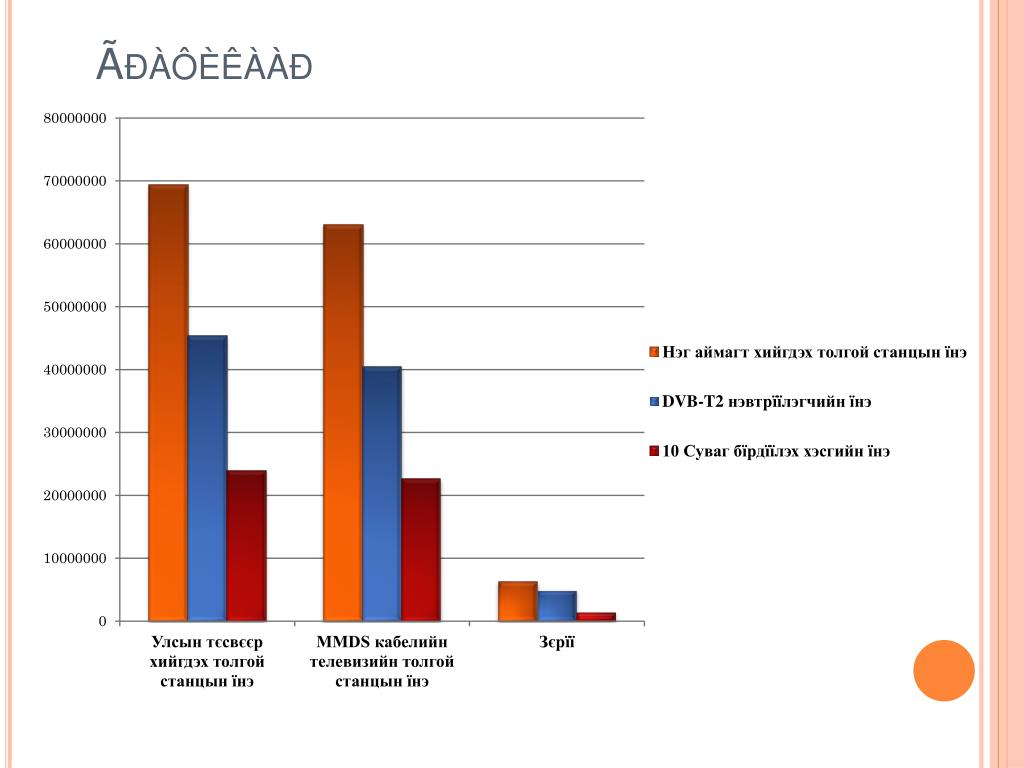 ÃÐÀÔÈÊÀÀÐ

80000000
70000000
60000000
50000000
40000000
30000000
20000000
10000000
0

Улсын тєсвєєр хийгдэх толгой станцын їнэ
MMDS кабелийн телевизийн толгой станцын їнэ
Зєрїї

Нэг аймагт хийгдэх толгой станцын їнэ
DVB-T2 нэвтрїїлэгчийн їнэ
10 Суваг бїрдїїлэх хэсгийн їнэ